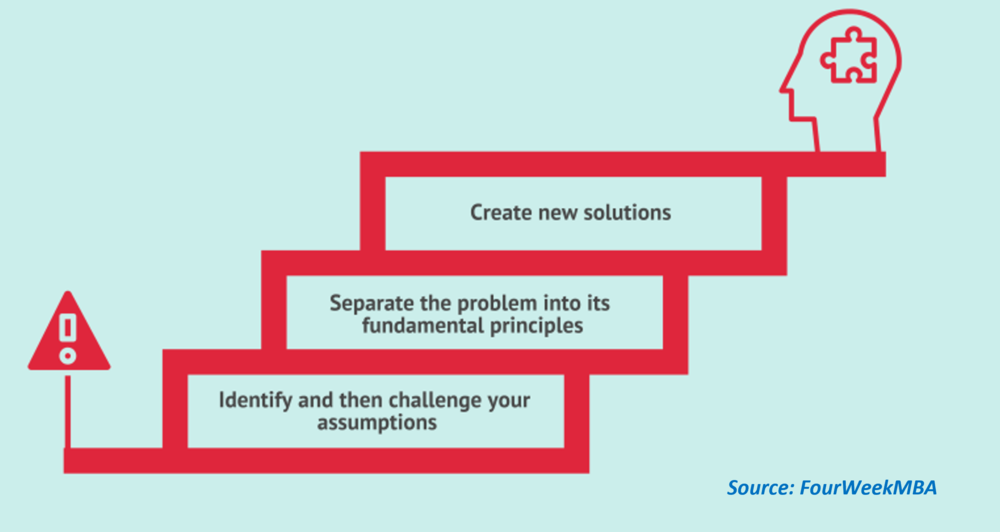 Create new solutions

Separate the problem into its fundamental principles

Identify and then challenge your assumptions

Source: FourWeekMBA